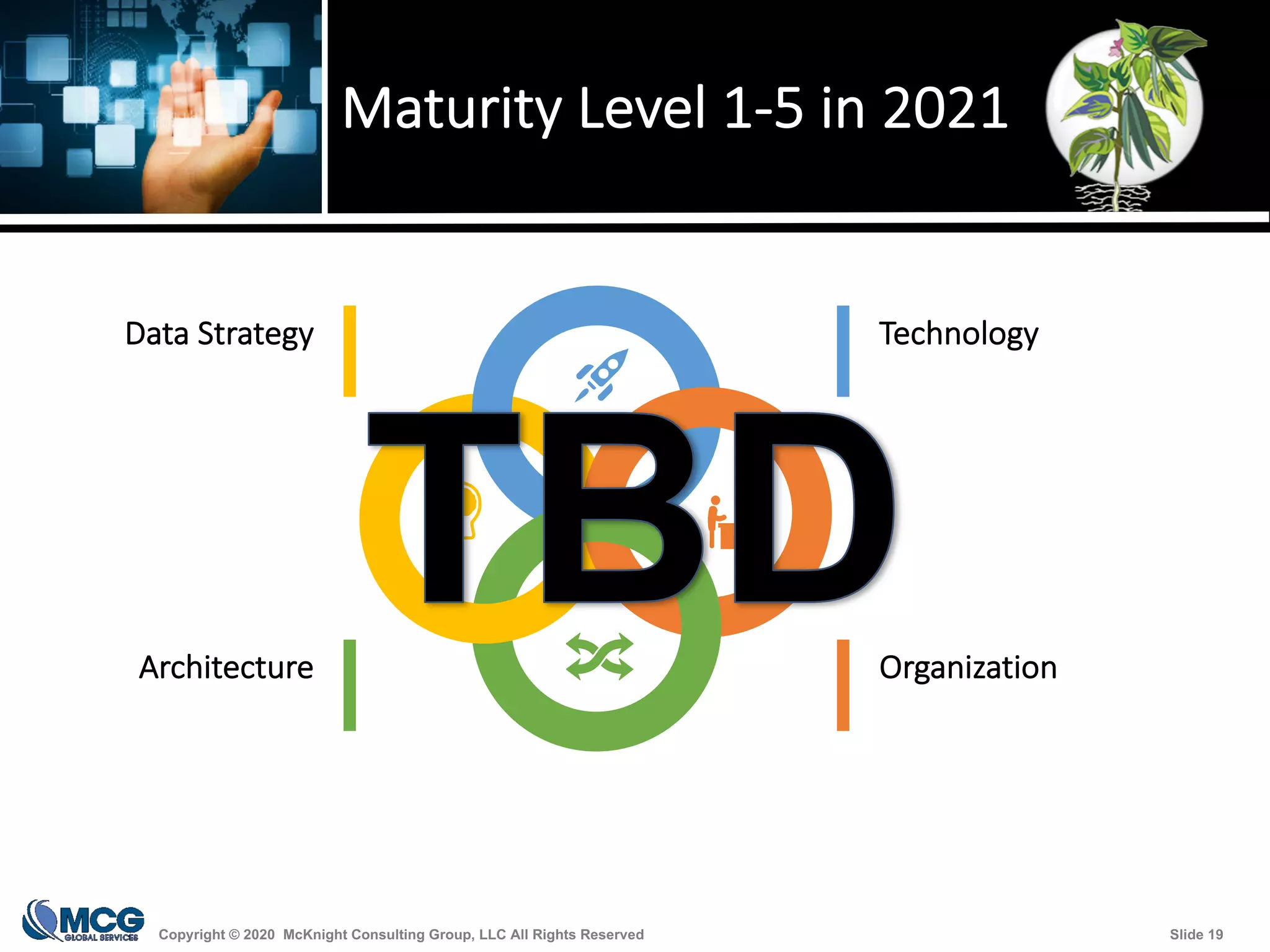 Maturity Level 1-5 in 2021

Data Strategy

Technology

TBD

Architecture

Organization

MCG GLOBAL SERVICES

Copyright © 2020 McKnight Consulting Group, LLC All Rights Reserved

Slide 19